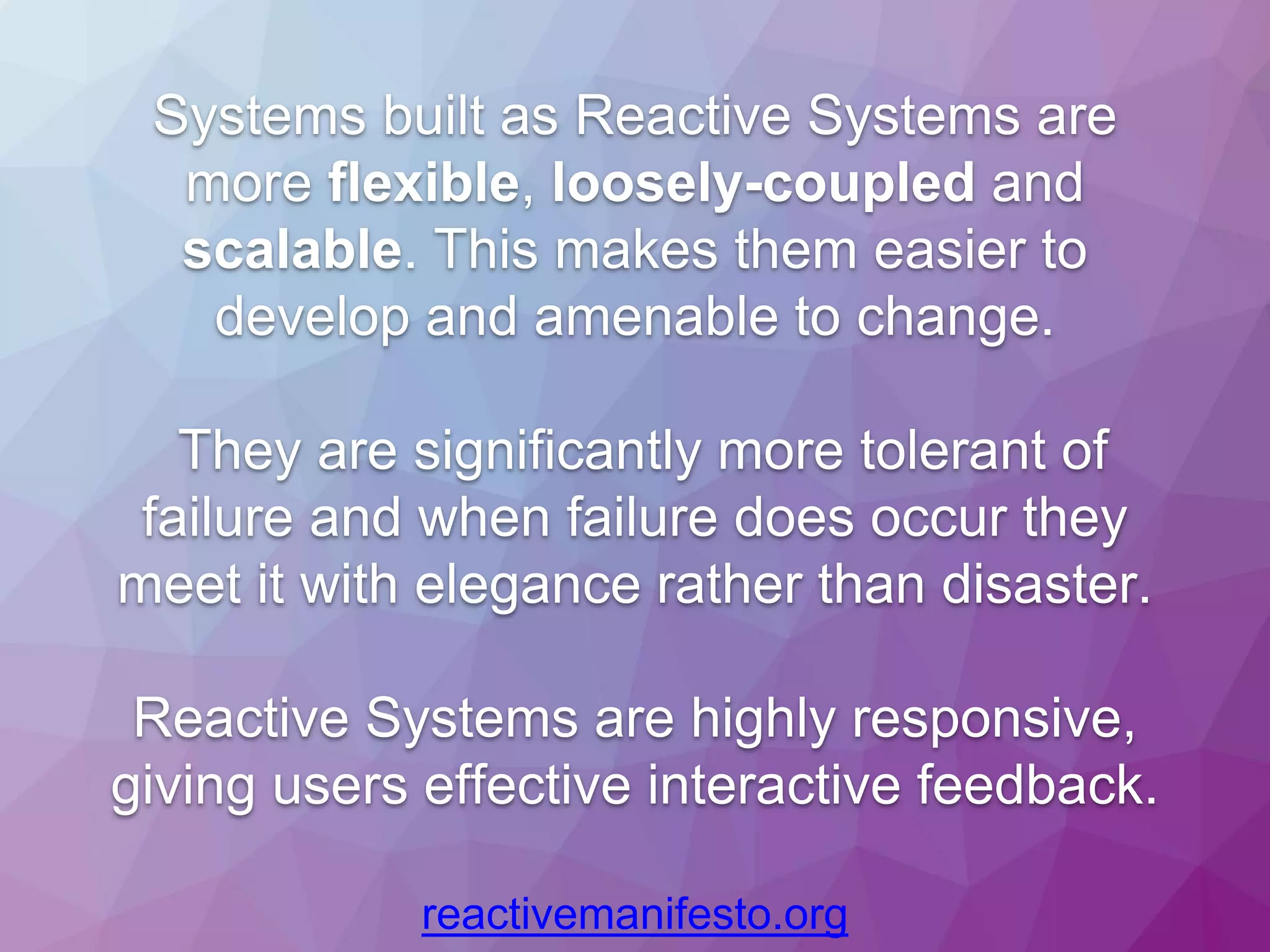 Systems built as Reactive Systems are more flexible, loosely-coupled and scalable. This makes them easier to develop and amenable to change.

They are significantly more tolerant of failure and when failure does occur they meet it with elegance rather than disaster.

Reactive Systems are highly responsive, giving users effective interactive feedback.

reactivemanifesto.org